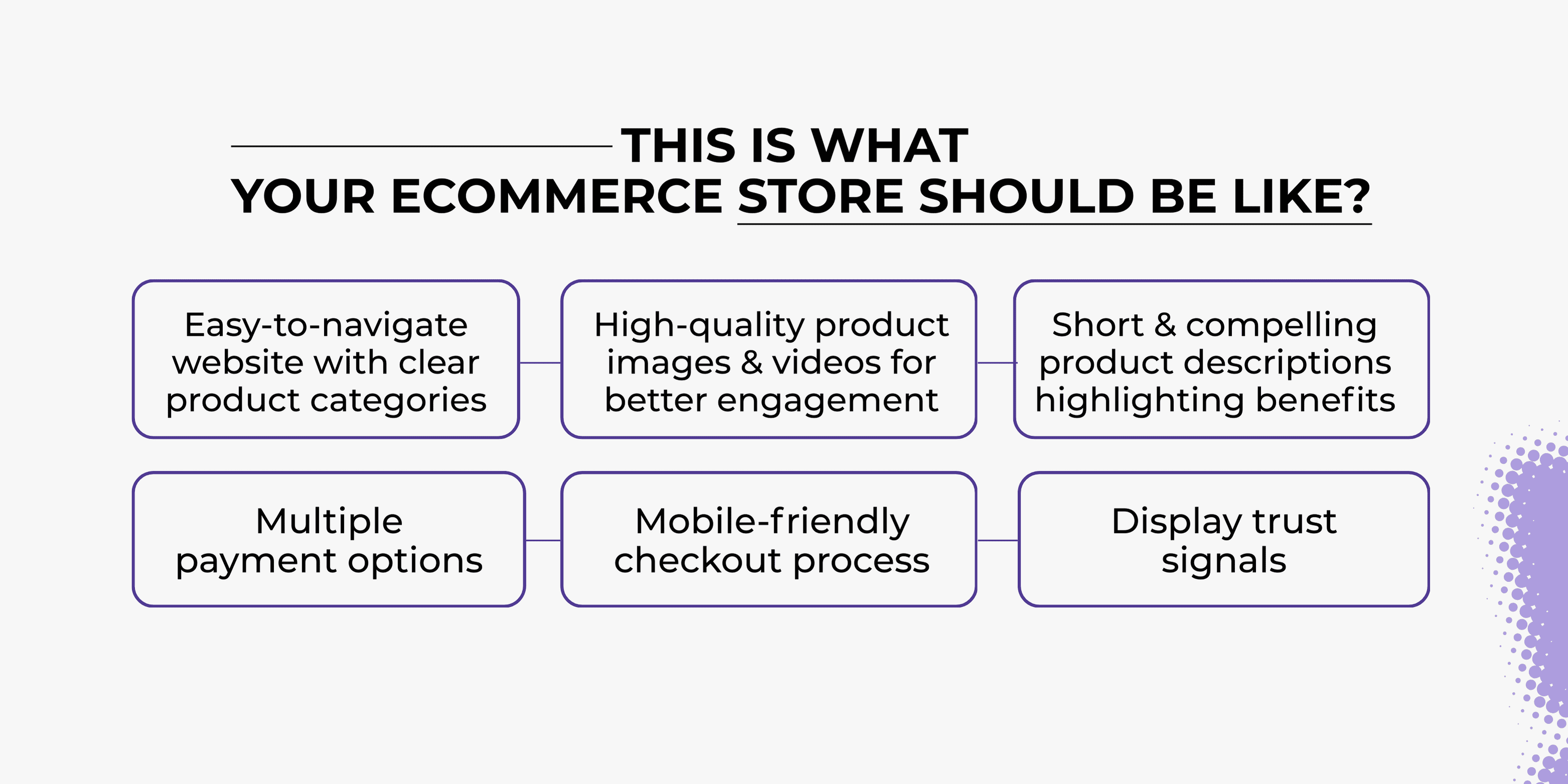 THIS IS WHAT YOUR ECOMMERCE STORE SHOULD BE LIKE?

Easy-to-navigate website with clear product categories

High-quality product images & videos for better engagement

Short & compelling product descriptions highlighting benefits

Multiple payment options

Mobile-friendly checkout process

Display trust signals